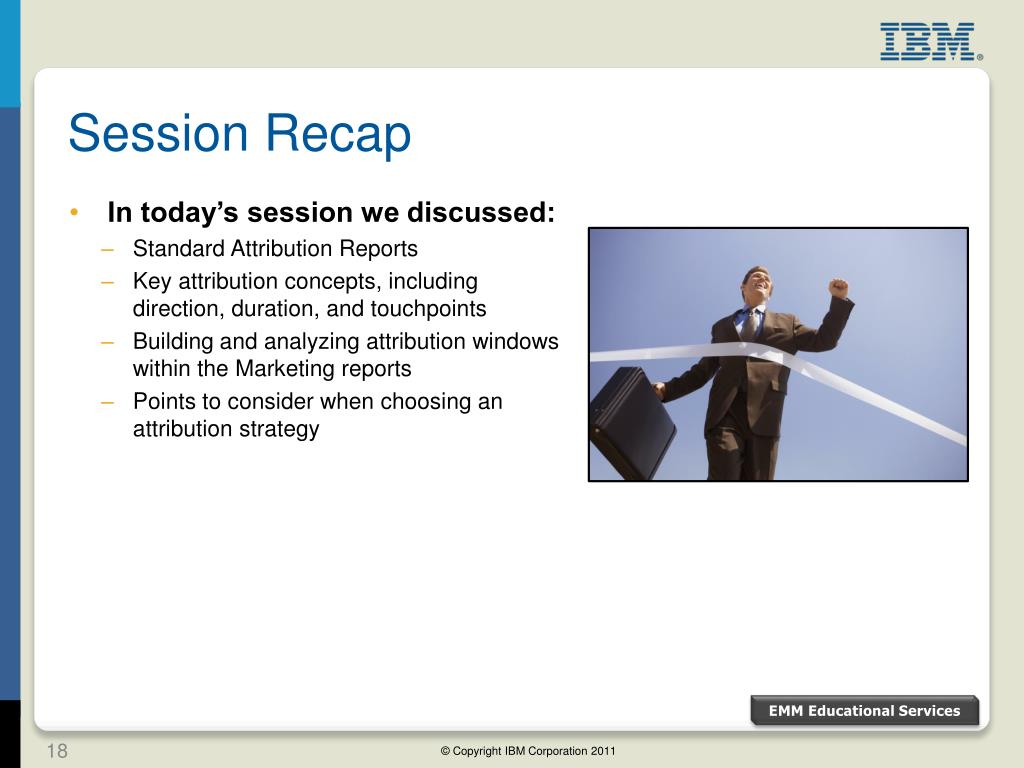 IBM®

Session Recap

• In today's session we discussed:
– Standard Attribution Reports
– Key attribution concepts, including direction, duration, and touchpoints
– Building and analyzing attribution windows within the Marketing reports
– Points to consider when choosing an attribution strategy

EMM Educational Services

18

© Copyright IBM Corporation 2011